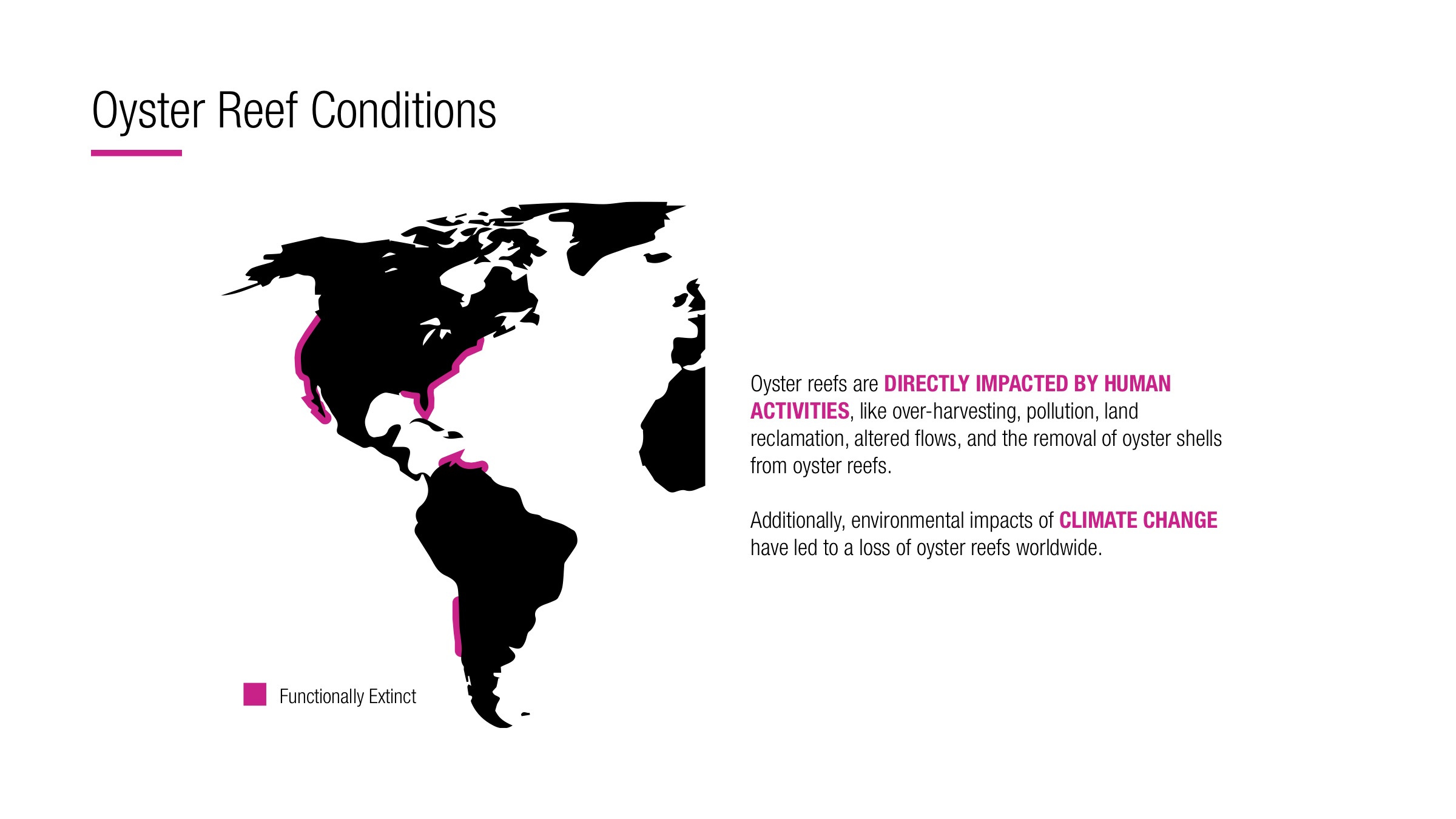 Oyster Reef Conditions

Functionally Extinct

Oyster reefs are DIRECTLY IMPACTED BY HUMAN ACTIVITIES, like over-harvesting, pollution, land reclamation, altered flows, and the removal of oyster shells from oyster reefs.

Additionally, environmental impacts of CLIMATE CHANGE have led to a loss of oyster reefs worldwide.